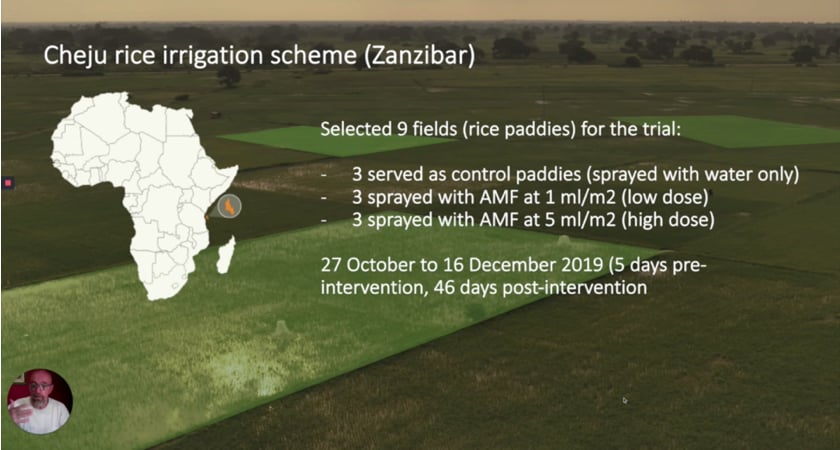 Cheju rice irrigation scheme (Zanzibar)

Selected 9 fields (rice paddies) for the trial:

- 3 served as control paddies (sprayed with water only)
- 3 sprayed with AMF at 1 ml/m2 (low dose)
- 3 sprayed with AMF at 5 ml/m2 (high dose)

27 October to 16 December 2019 (5 days pre-intervention, 46 days post-intervention